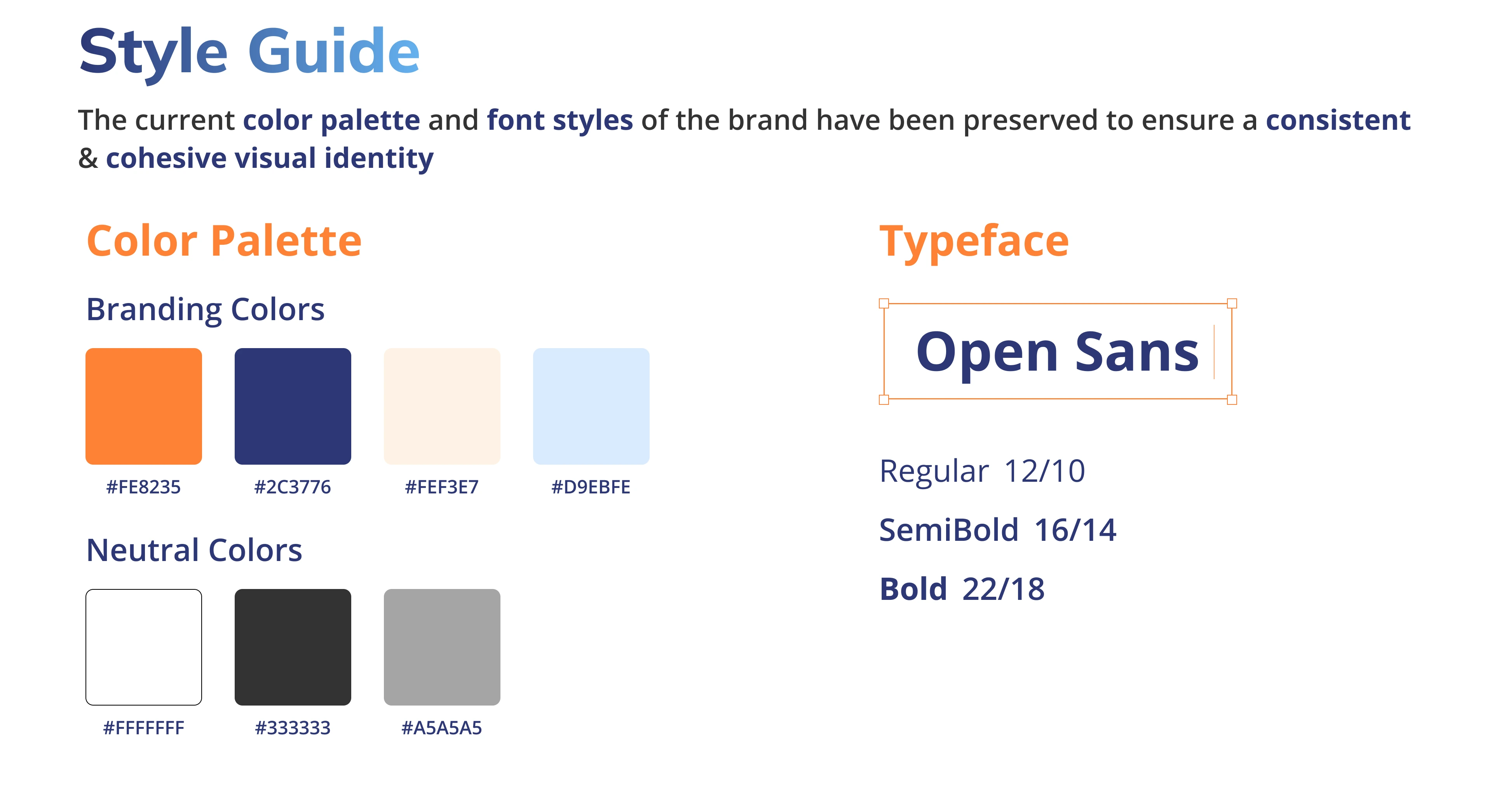 Style Guide

The current color palette and font styles of the brand have been preserved to ensure a consistent & cohesive visual identity

Color Palette

Branding Colors

#FE8235

#2C3776

#FEF3E7

#D9EBFE

Neutral Colors

#FFFFFFF

#333333

#A5A5A5

Typeface

Open Sans

Regular 12/10

SemiBold 16/14

Bold 22/18